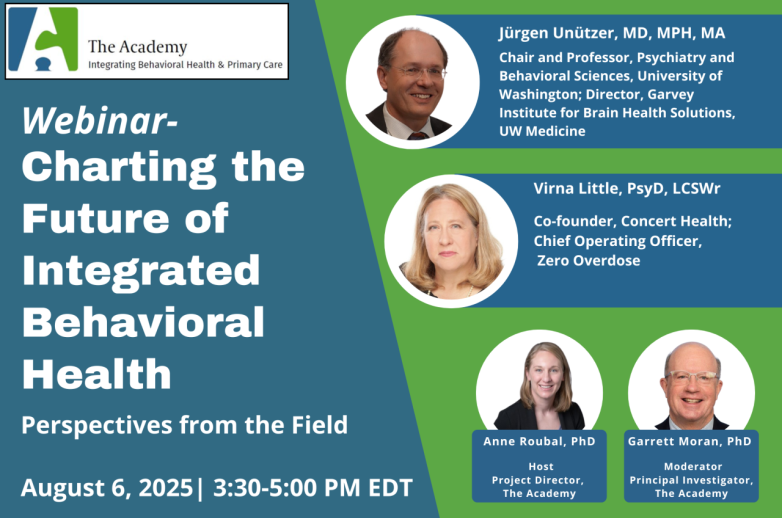 The Academy
Integrating Behavioral Health & Primary Care

Webinar-
Charting the Future of Integrated Behavioral Health

Perspectives from the Field

August 6, 2025| 3:30-5:00 PM EDT

Jürgen Unützer, MD, MPH, MA
Chair and Professor, Psychiatry and Behavioral Sciences, University of Washington; Director, Garvey Institute for Brain Health Solutions, UW Medicine

Virna Little, PsyD, LCSWr
Co-founder, Concert Health; Chief Operating Officer, Zero Overdose

Anne Roubal, PhD
Host
Project Director, The Academy

Garrett Moran, PhD
Moderator
Principal Investigator, The Academy